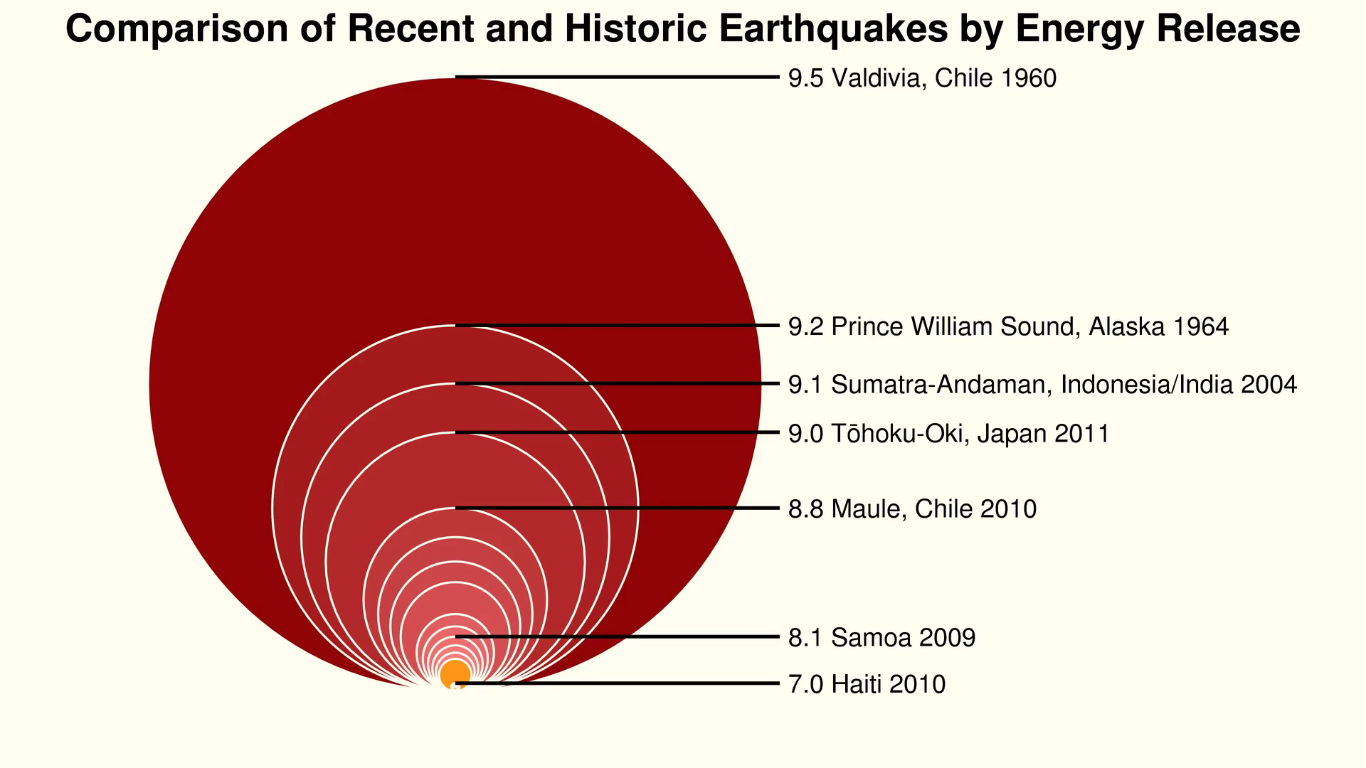 Comparison of Recent and Historic Earthquakes by Energy Release

9.5 Valdivia, Chile 1960

9.2 Prince William Sound, Alaska 1964

9.1 Sumatra-Andaman, Indonesia/India 2004

9.0 Tōhoku-Oki, Japan 2011

8.8 Maule, Chile 2010

8.1 Samoa 2009

7.0 Haiti 2010